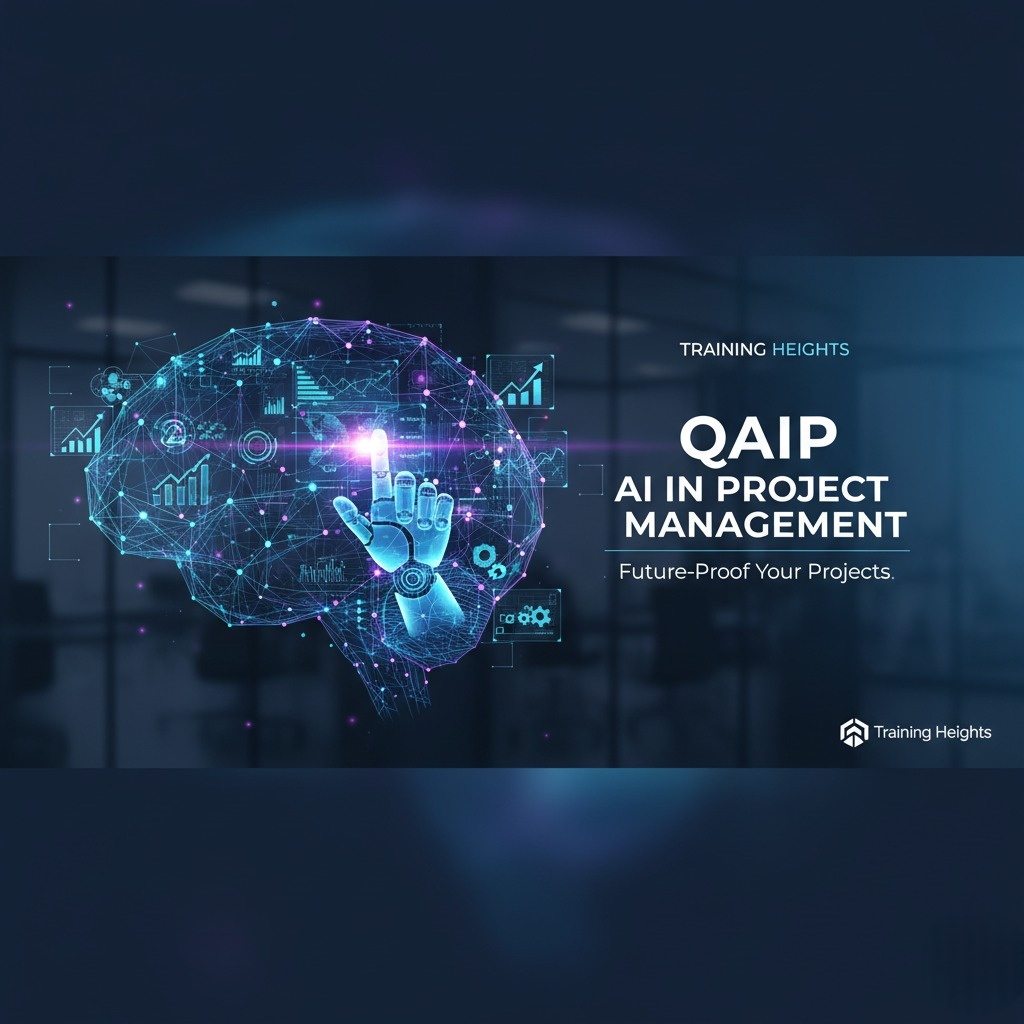 TRAINING HEIGHTS

QAIP
AI IN PROJECT
MANAGEMENT

Future-Proof Your Projects.

Training Heights